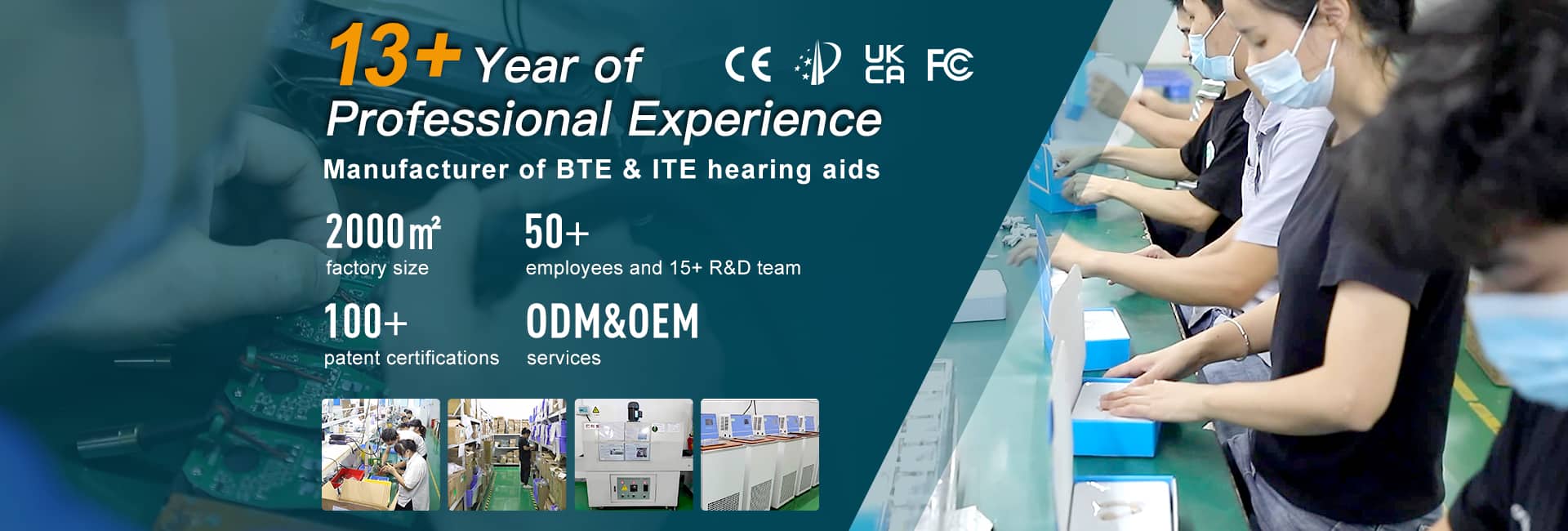 13+ Year of Professional Experience

CE UK CA FC

Manufacturer of BTE & ITE hearing aids

2000㎡
factory size

50+
employees and 15+ R&D team

100+
patent certifications

ODM&OEM
services